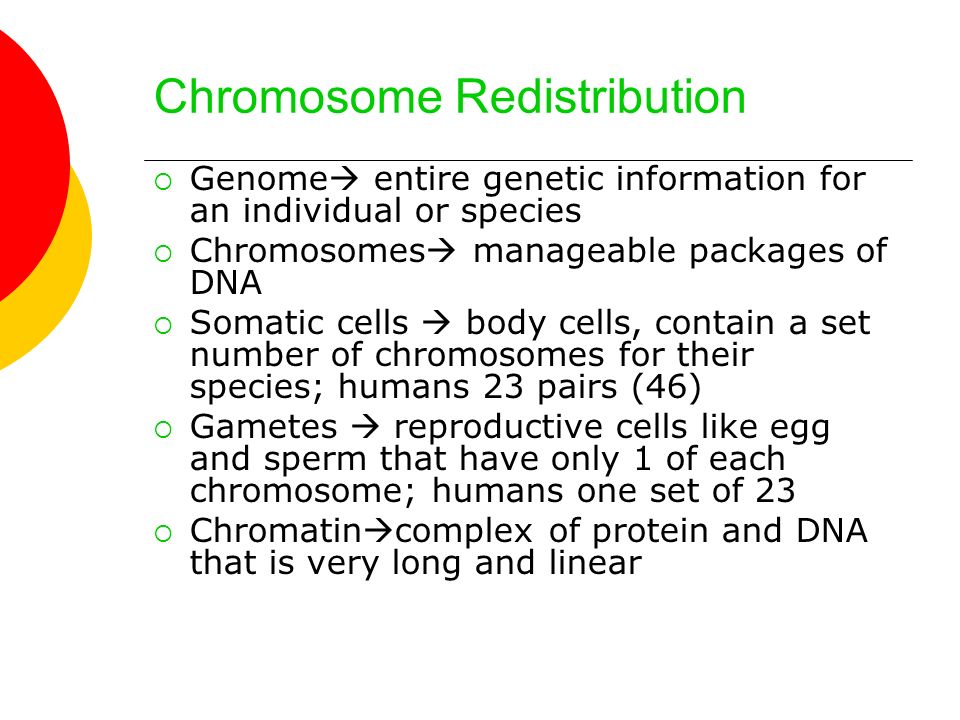 Chromosome Redistribution

○ Genome→ entire genetic information for an individual or species
○ Chromosomes→ manageable packages of DNA
○ Somatic cells → body cells, contain a set number of chromosomes for their species; humans 23 pairs (46)
○ Gametes → reproductive cells like egg and sperm that have only 1 of each chromosome; humans one set of 23
○ Chromatin→complex of protein and DNA that is very long and linear